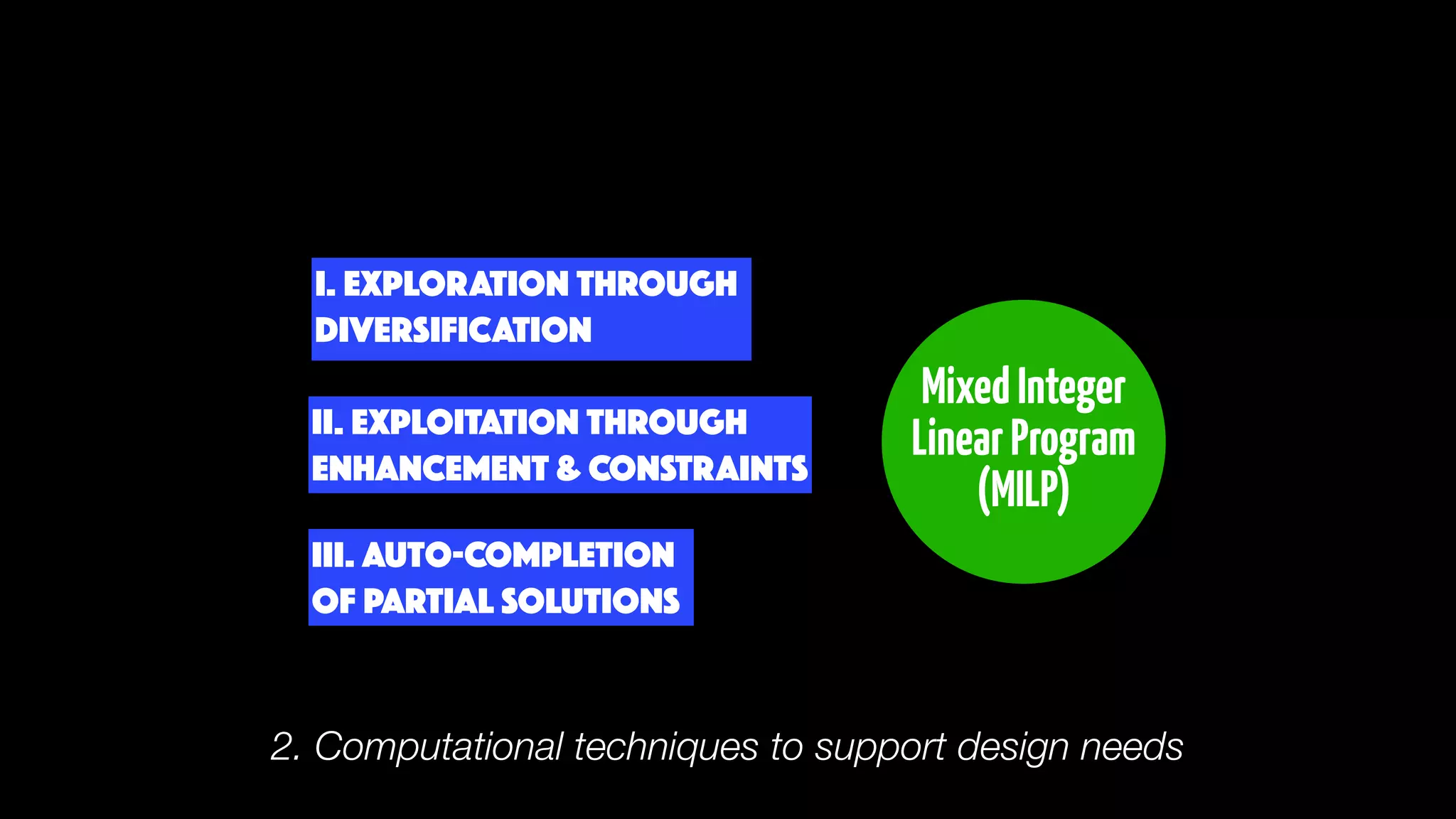 I. EXPLORATION THROUGH DIVERSIFICATION

II. EXPLOITATION THROUGH ENHANCEMENT & CONSTRAINTS

III. AUTO-COMPLETION OF PARTIAL SOLUTIONS

Mixed Integer Linear Program (MILP)

2. Computational techniques to support design needs